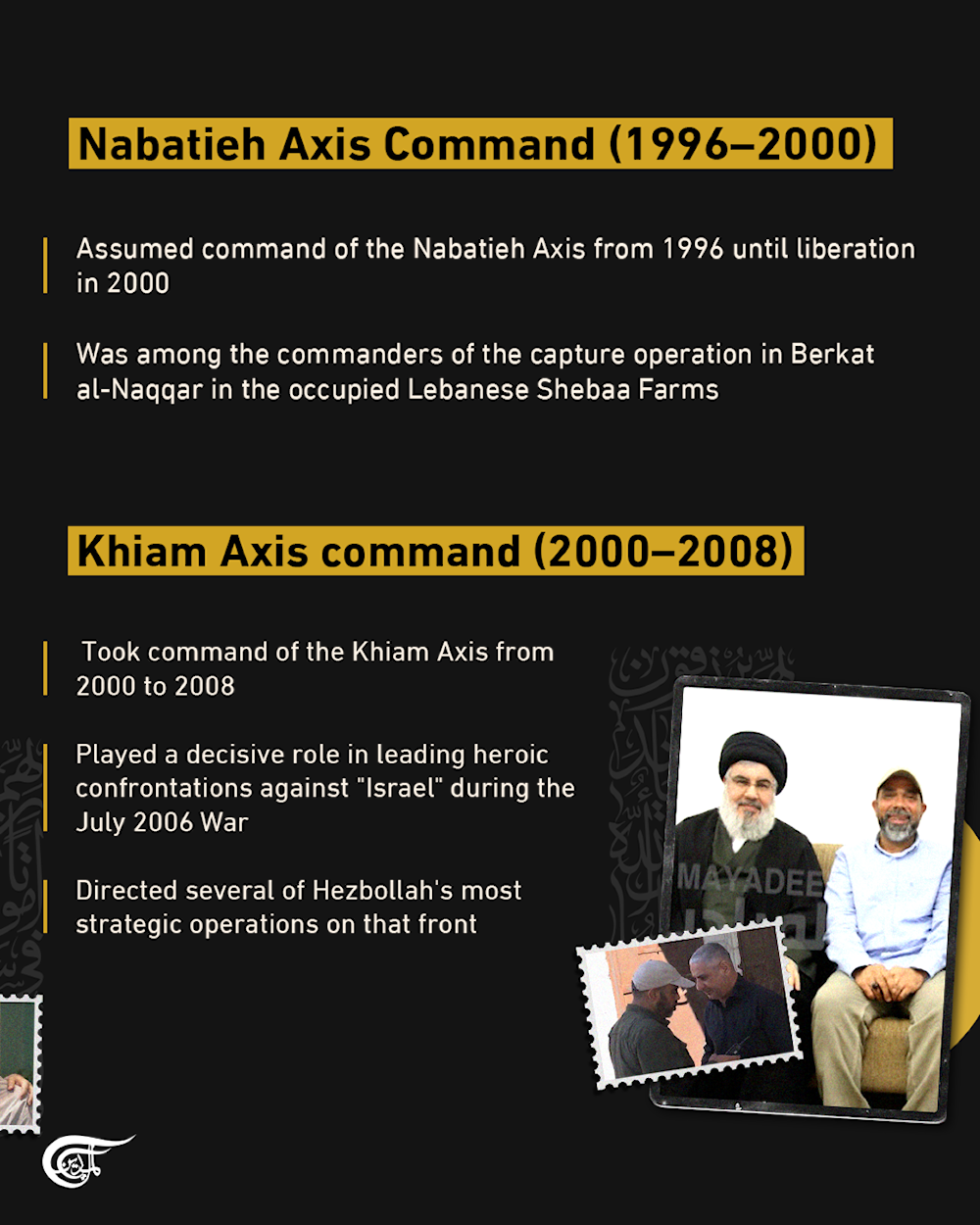 Nabatieh Axis Command (1996–2000)

Assumed command of the Nabatieh Axis from 1996 until liberation in 2000

Was among the commanders of the capture operation in Berkat al-Naqqar in the occupied Lebanese Shebaa Farms

Khiam Axis command (2000–2008)

Took command of the Khiam Axis from 2000 to 2008

Played a decisive role in leading heroic confrontations against "Israel" during the July 2006 War

Directed several of Hezbollah's most strategic operations on that front

MAYADEE